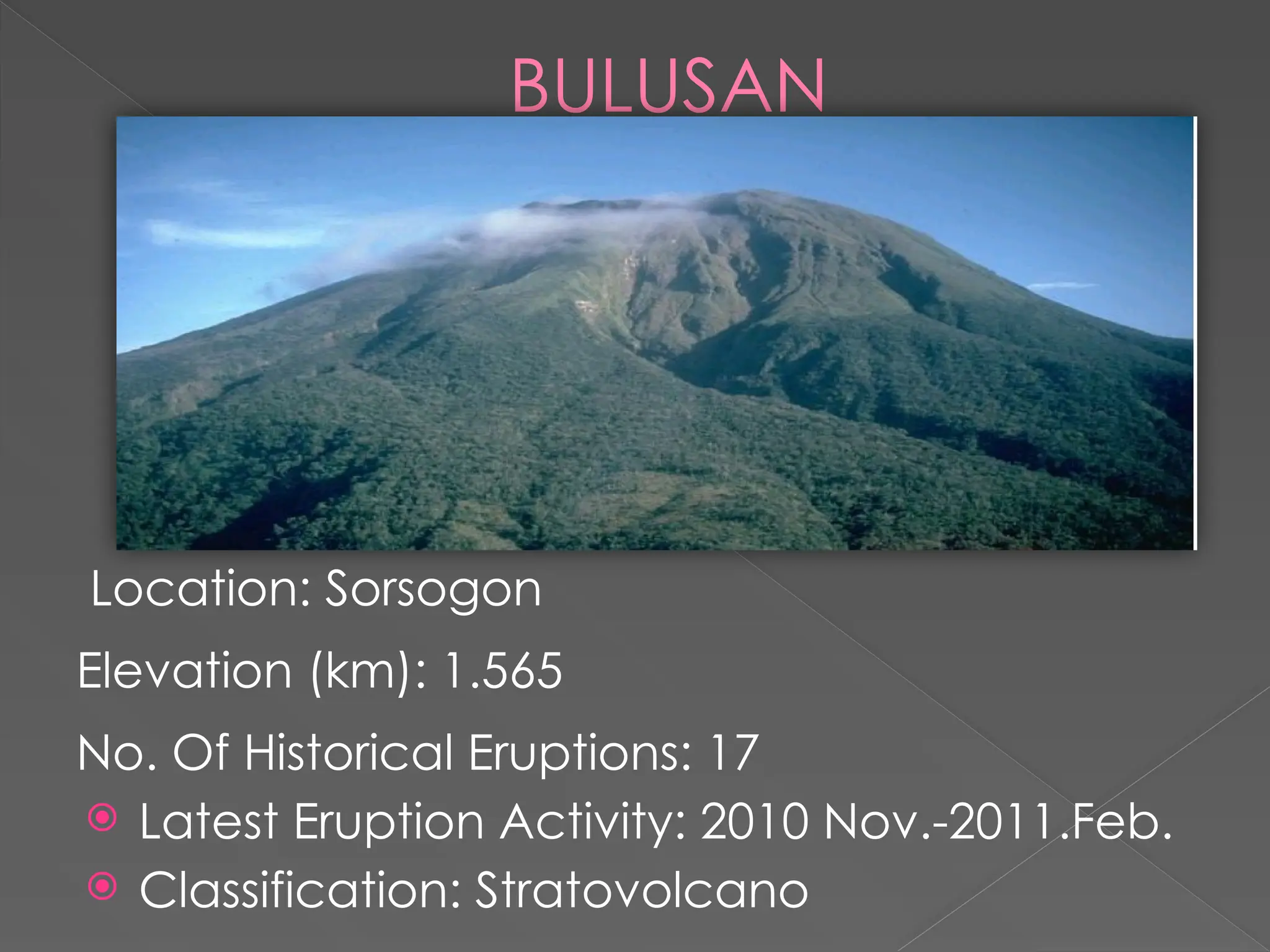 BULUSAN

Location: Sorsogon

Elevation (km): 1.565

No. Of Historical Eruptions: 17

Latest Eruption Activity: 2010 Nov.-2011.Feb.

Classification: Stratovolcano